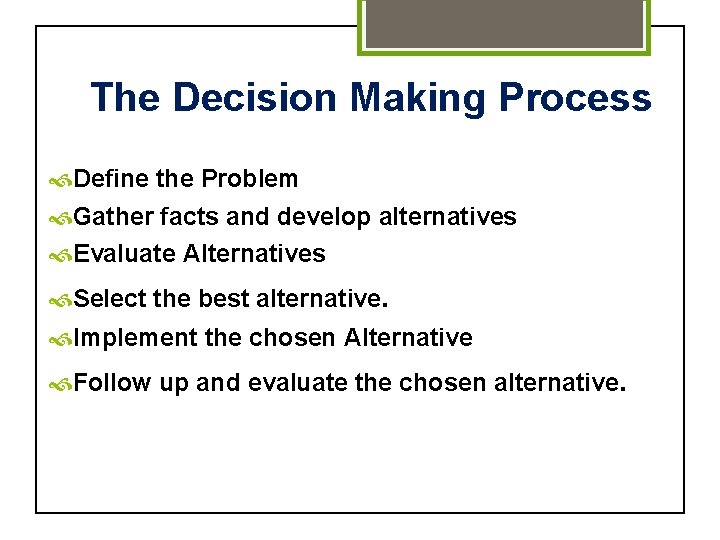 The Decision Making Process

Define the Problem
Gather facts and develop alternatives
Evaluate Alternatives
Select the best alternative.
Implement the chosen Alternative
Follow up and evaluate the chosen alternative.